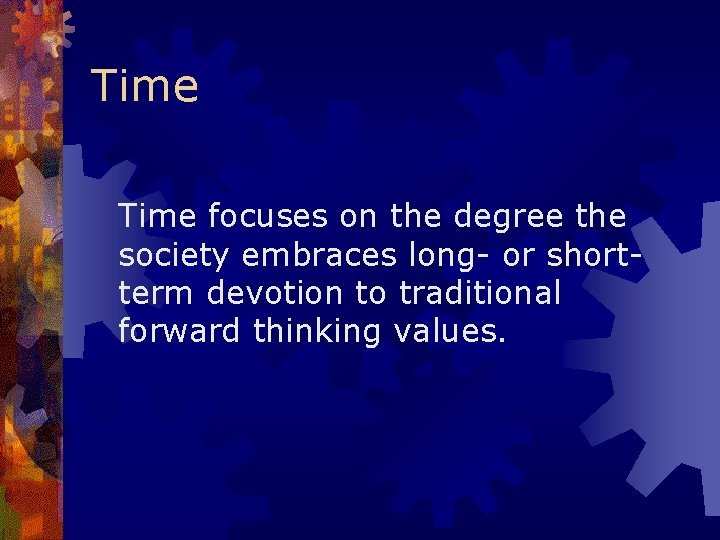 Time

Time focuses on the degree the society embraces long- or short-term devotion to traditional forward thinking values.